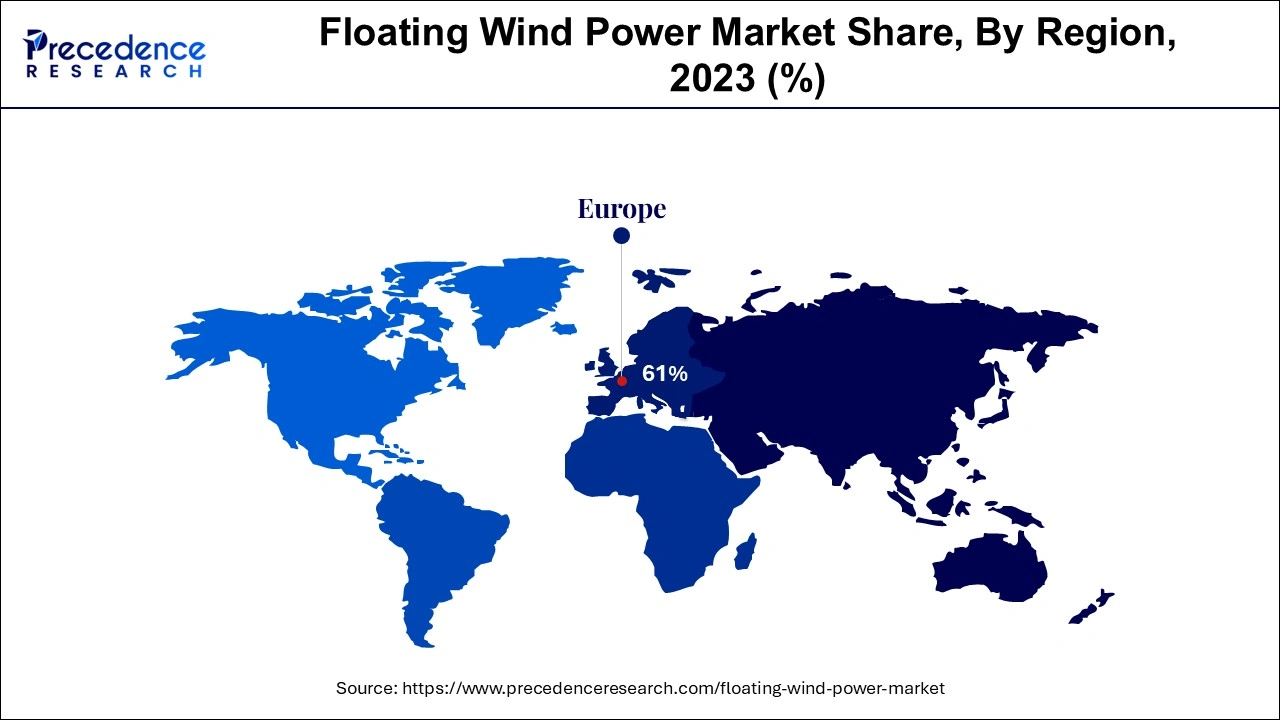 Precedence RESEARCH

Floating Wind Power Market Share, By Region, 2023 (%)

Europe

61%

Source: https://www.precedenceresearch.com/floating-wind-power-market